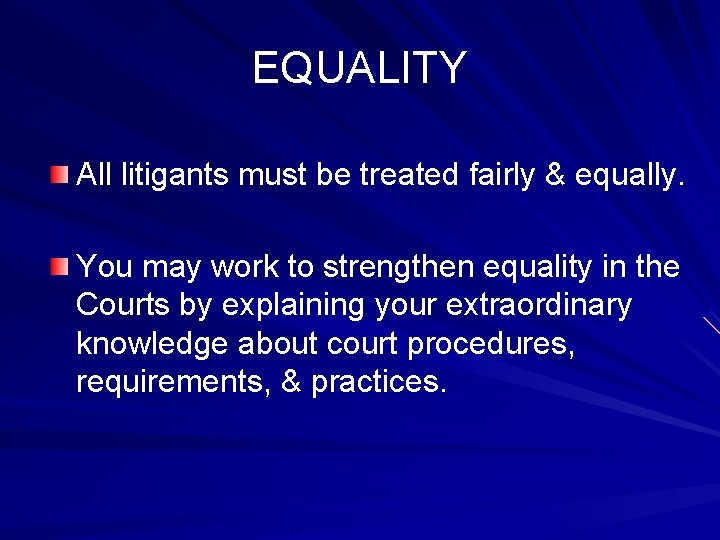 EQUALITY

All litigants must be treated fairly & equally.

You may work to strengthen equality in the Courts by explaining your extraordinary knowledge about court procedures, requirements, & practices.